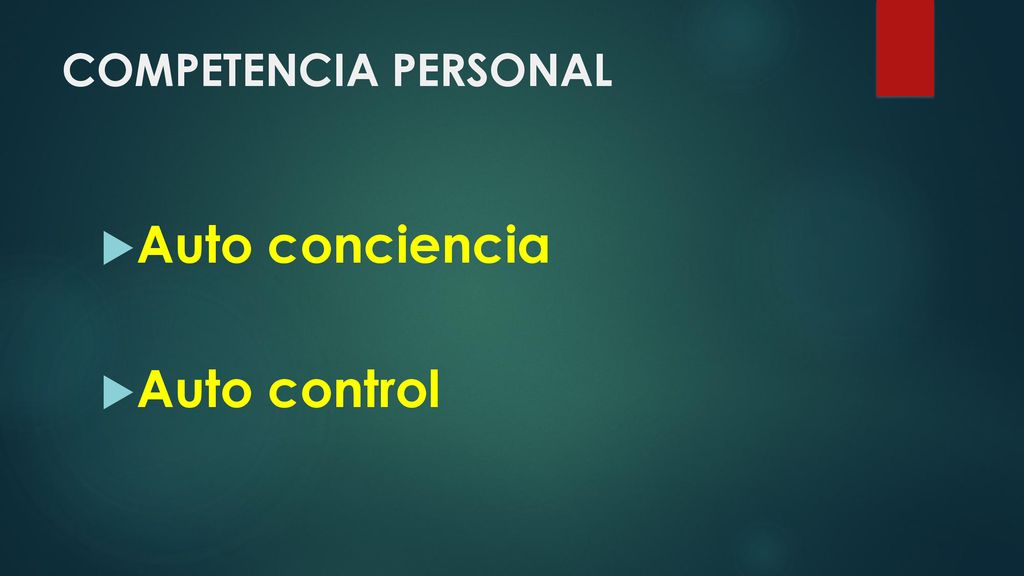 COMPETENCIA PERSONAL

Auto conciencia

Auto control